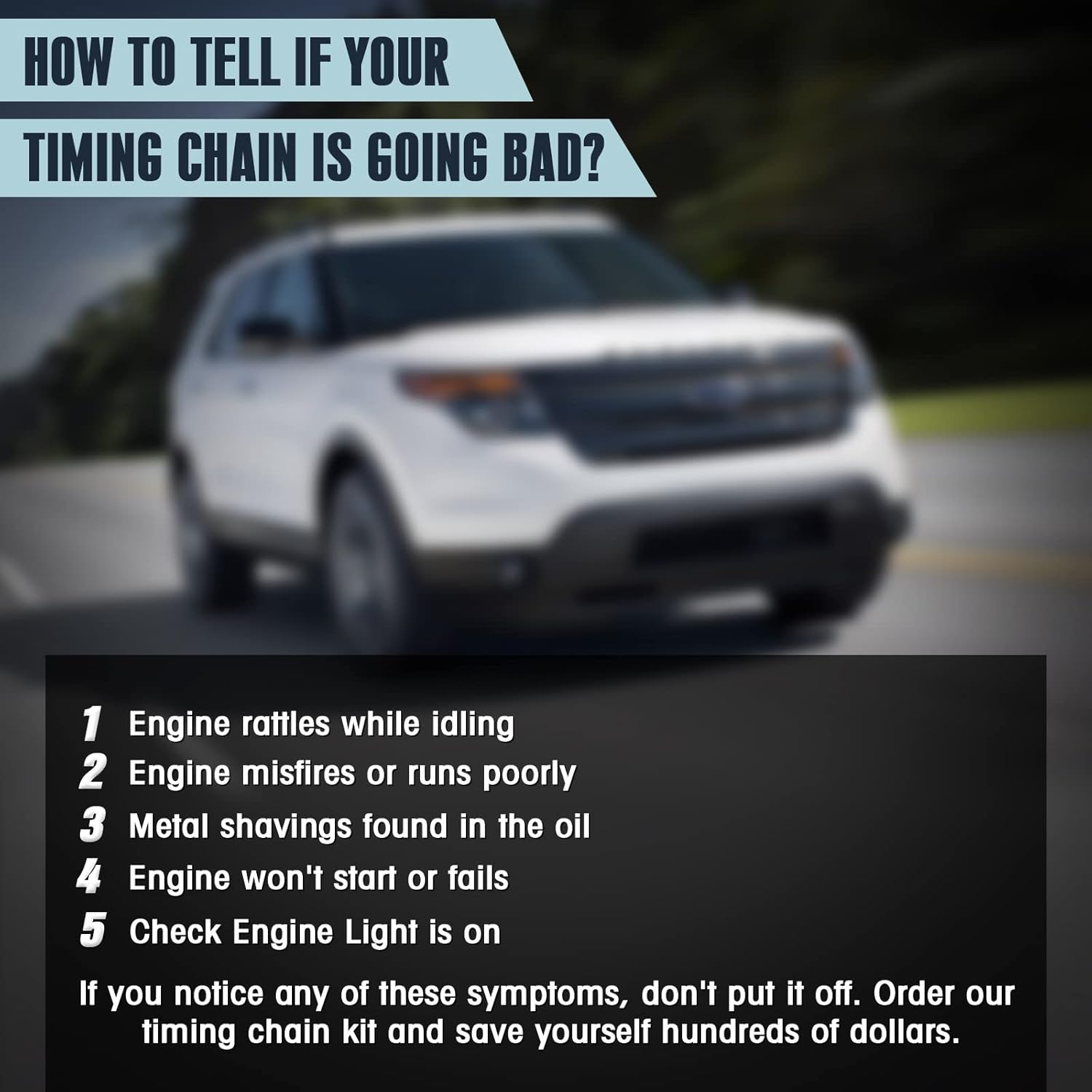 HOW TO TELL IF YOUR
TIMING CHAIN IS GOING BAD?

1 Engine rattles while idling
2 Engine misfires or runs poorly
3 Metal shavings found in the oil
4 Engine won't start or fails
5 Check Engine Light is on

If you notice any of these symptoms, don't put it off. Order our timing chain kit and save yourself hundreds of dollars.